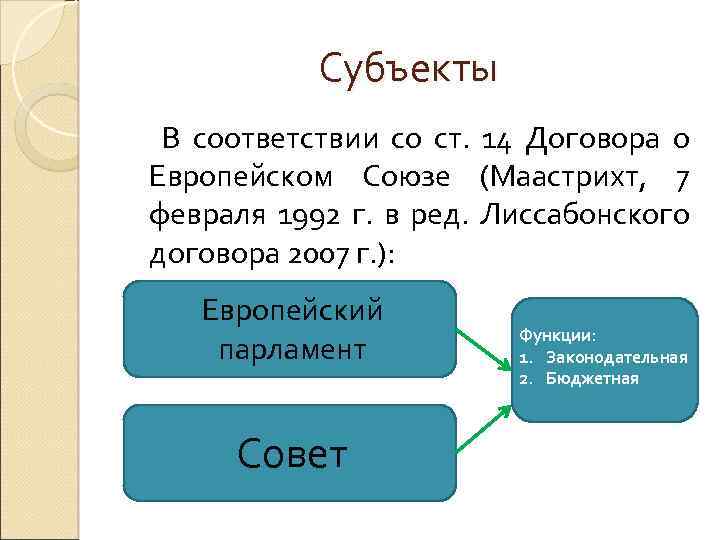 Субъекты

В соответствии со ст. 14 Договора о Европейском Союзе (Маастрихт, 7 февраля 1992 г. в ред. Лиссабонского договора 2007 г.):

Европейский парламент

Совет

Функции:
1. Законодательная
2. Бюджетная